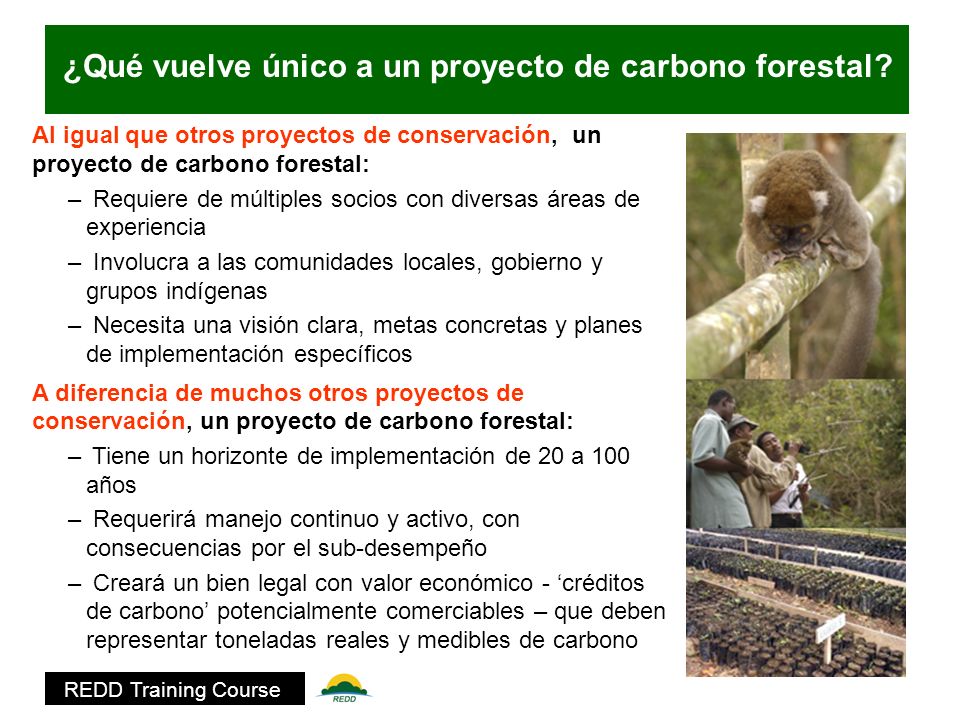 ¿Qué vuelve único a un proyecto de carbono forestal?

Al igual que otros proyectos de conservación, un proyecto de carbono forestal:

– Requiere de múltiples socios con diversas áreas de experiencia
– Involucra a las comunidades locales, gobierno y grupos indígenas
– Necesita una visión clara, metas concretas y planes de implementación específicos

A diferencia de muchos otros proyectos de conservación, un proyecto de carbono forestal:

– Tiene un horizonte de implementación de 20 a 100 años
– Requerirá manejo continuo y activo, con consecuencias por el sub-desempeño
– Creará un bien legal con valor económico - ‘créditos de carbono’ potencialmente comerciables – que deben representar toneladas reales y medibles de carbono

REDD Training Course

REDD